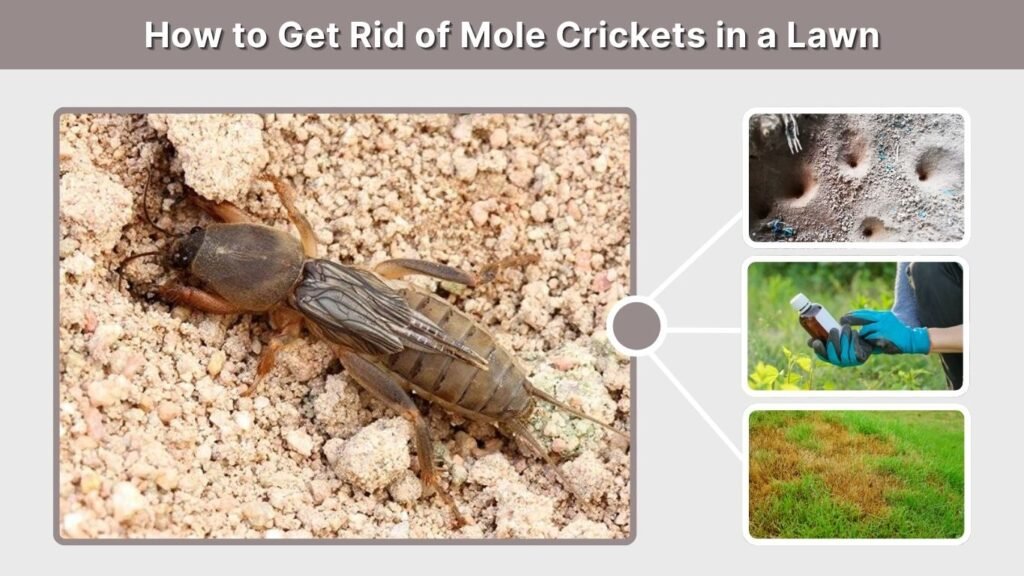 How to Get Rid of Mole Crickets in a Lawn